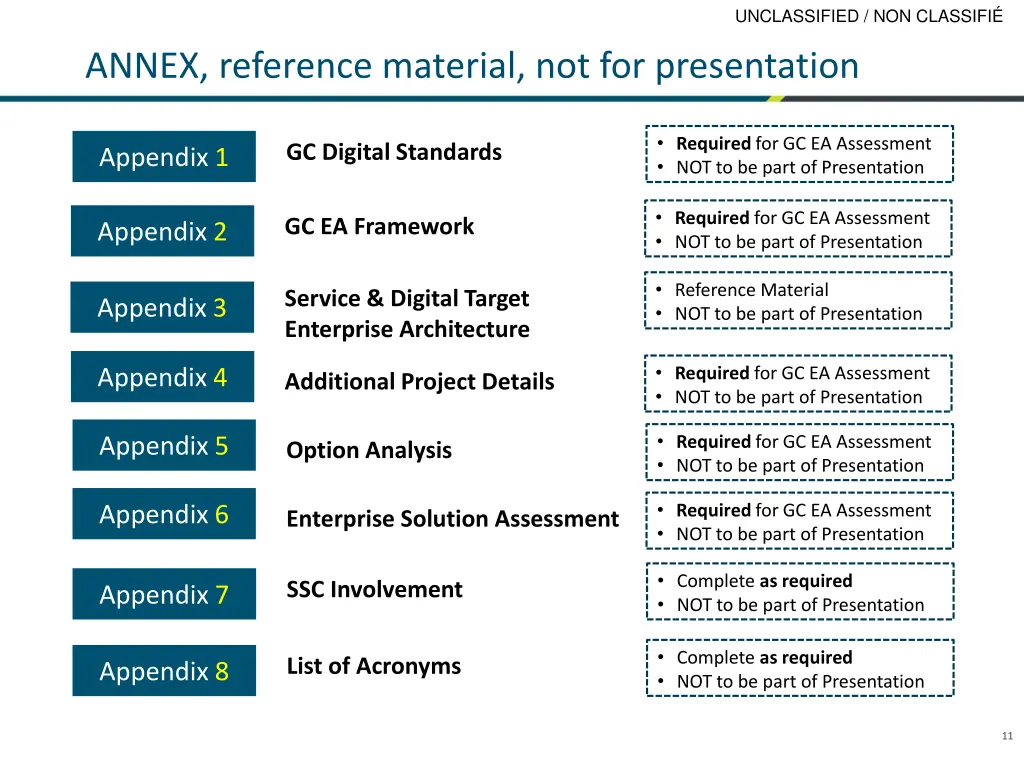 UNCLASSIFIED / NON CLASSIFIÉ

ANNEX, reference material, not for presentation

Appendix 1

GC Digital Standards

• Required for GC EA Assessment
• NOT to be part of Presentation

Appendix 2

GC EA Framework

• Required for GC EA Assessment
• NOT to be part of Presentation

Appendix 3

Service & Digital Target Enterprise Architecture

• Reference Material
• NOT to be part of Presentation

Appendix 4

Additional Project Details

• Required for GC EA Assessment
• NOT to be part of Presentation

Appendix 5

Option Analysis

• Required for GC EA Assessment
• NOT to be part of Presentation

Appendix 6

Enterprise Solution Assessment

• Required for GC EA Assessment
• NOT to be part of Presentation

Appendix 7

SSC Involvement

• Complete as required
• NOT to be part of Presentation

Appendix 8

List of Acronyms

• Complete as required
• NOT to be part of Presentation

11